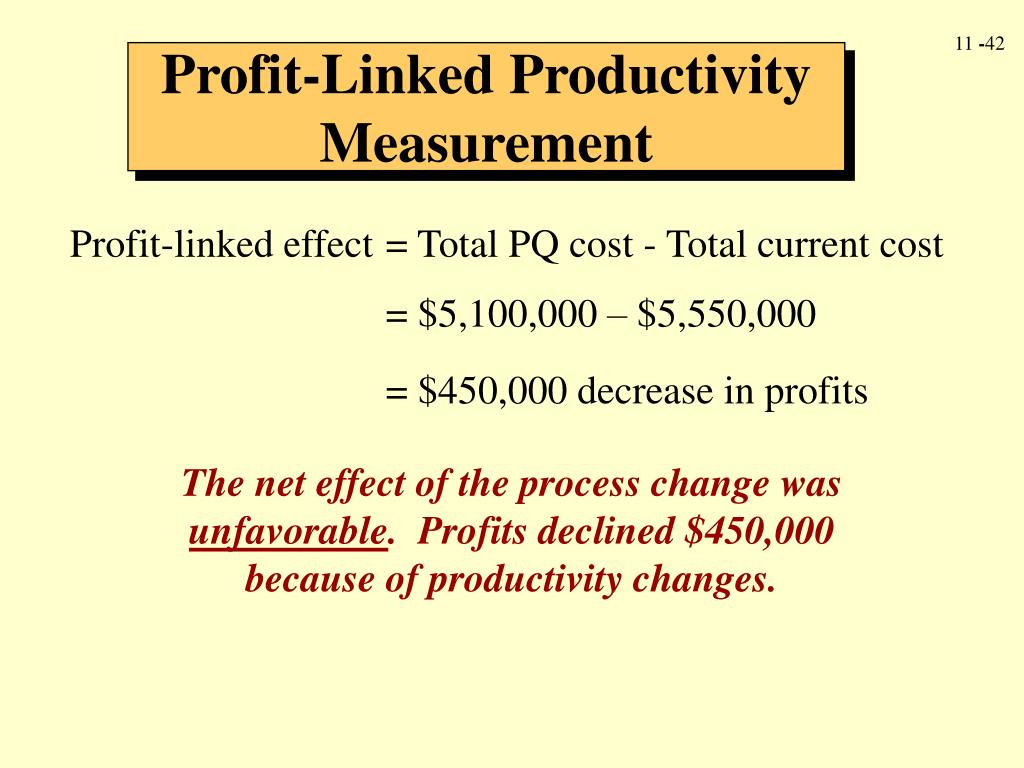 11 -42

Profit-Linked Productivity Measurement

Profit-linked effect = Total PQ cost - Total current cost

= \$5,100,000 – \$5,550,000

= \$450,000 decrease in profits

The net effect of the process change was unfavorable. Profits declined \$450,000 because of productivity changes.